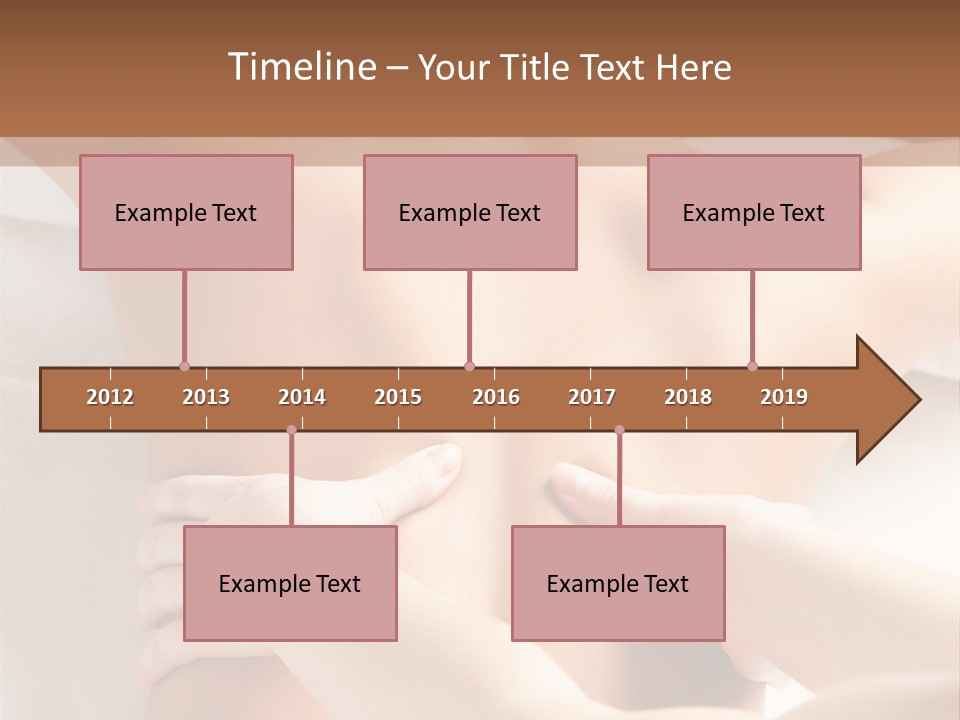 Timeline – Your Title Text Here

Example Text

Example Text

Example Text

2012 2013 2014 2015 2016 2017 2018 2019

Example Text

Example Text